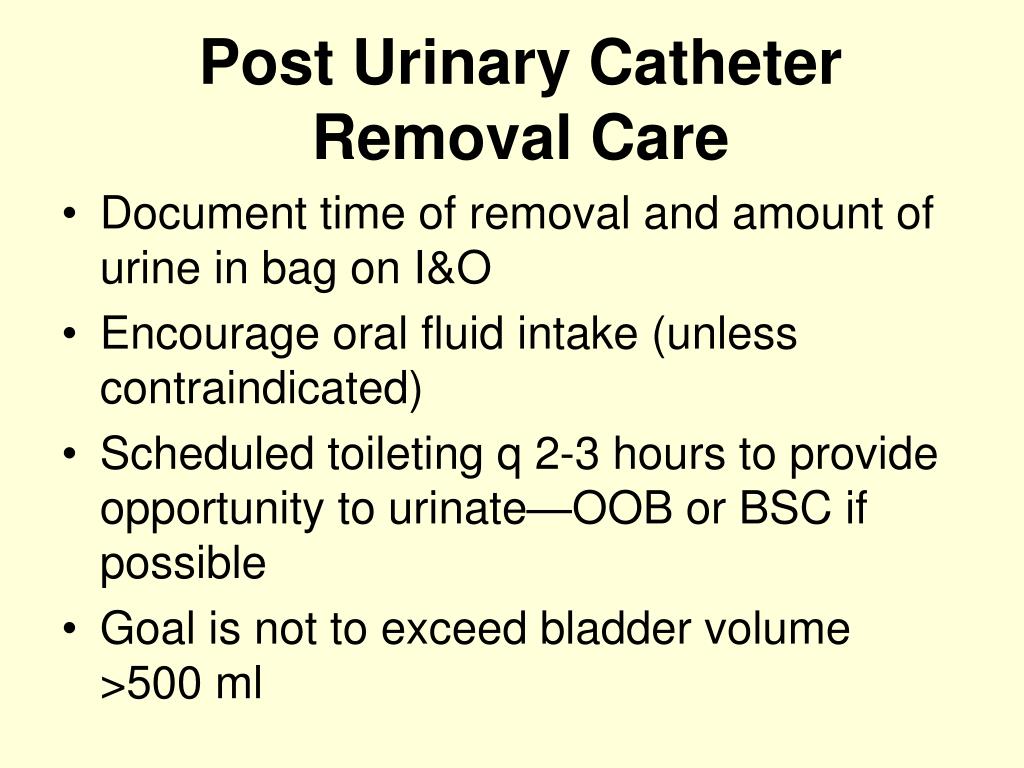 Post Urinary Catheter Removal Care

• Document time of removal and amount of urine in bag on I&O
• Encourage oral fluid intake (unless contraindicated)
• Scheduled toileting q 2-3 hours to provide opportunity to urinate—OOB or BSC if possible
• Goal is not to exceed bladder volume >500 ml